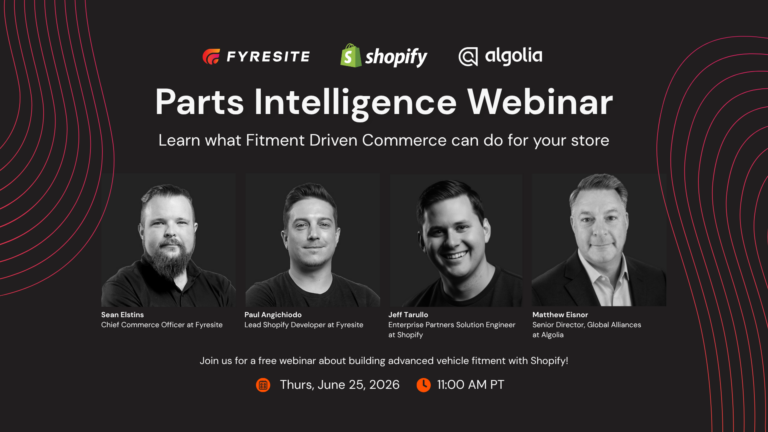 FYRESITE shopify algolia

Parts Intelligence Webinar

Learn what Fitment Driven Commerce can do for your store

Sean Elstins
Chief Commerce Officer at Fyresite

Paul Angichiodo
Lead Shopify Developer at Fyresite

Jeff Tarullo
Enterprise Partners Solution Engineer at Shopify

Matthew Eisnor
Senior Director, Global Alliances at Algolia

Join us for a free webinar about building advanced vehicle fitment with Shopify!

Thurs, June 25, 2026 11:00 AM PT